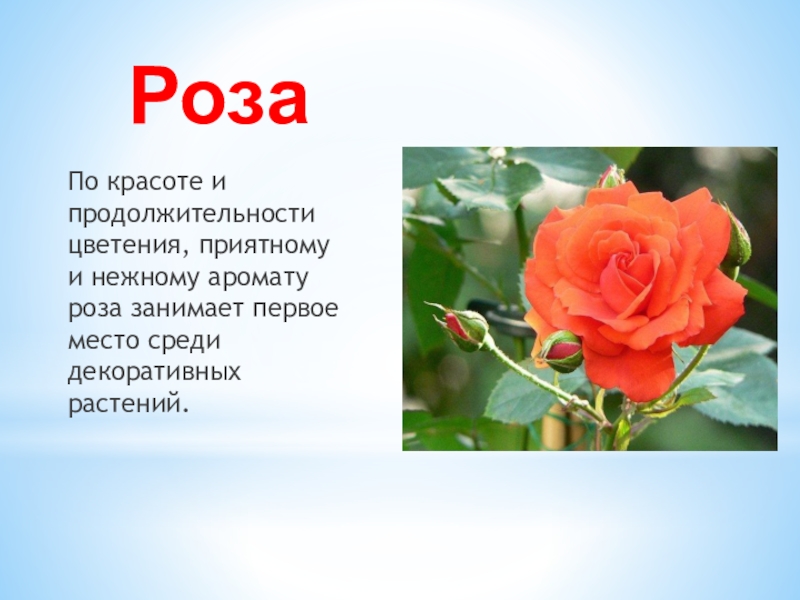 Роза

По красоте и продолжительности цветения, приятному и нежному аромату роза занимает первое место среди декоративных растений.